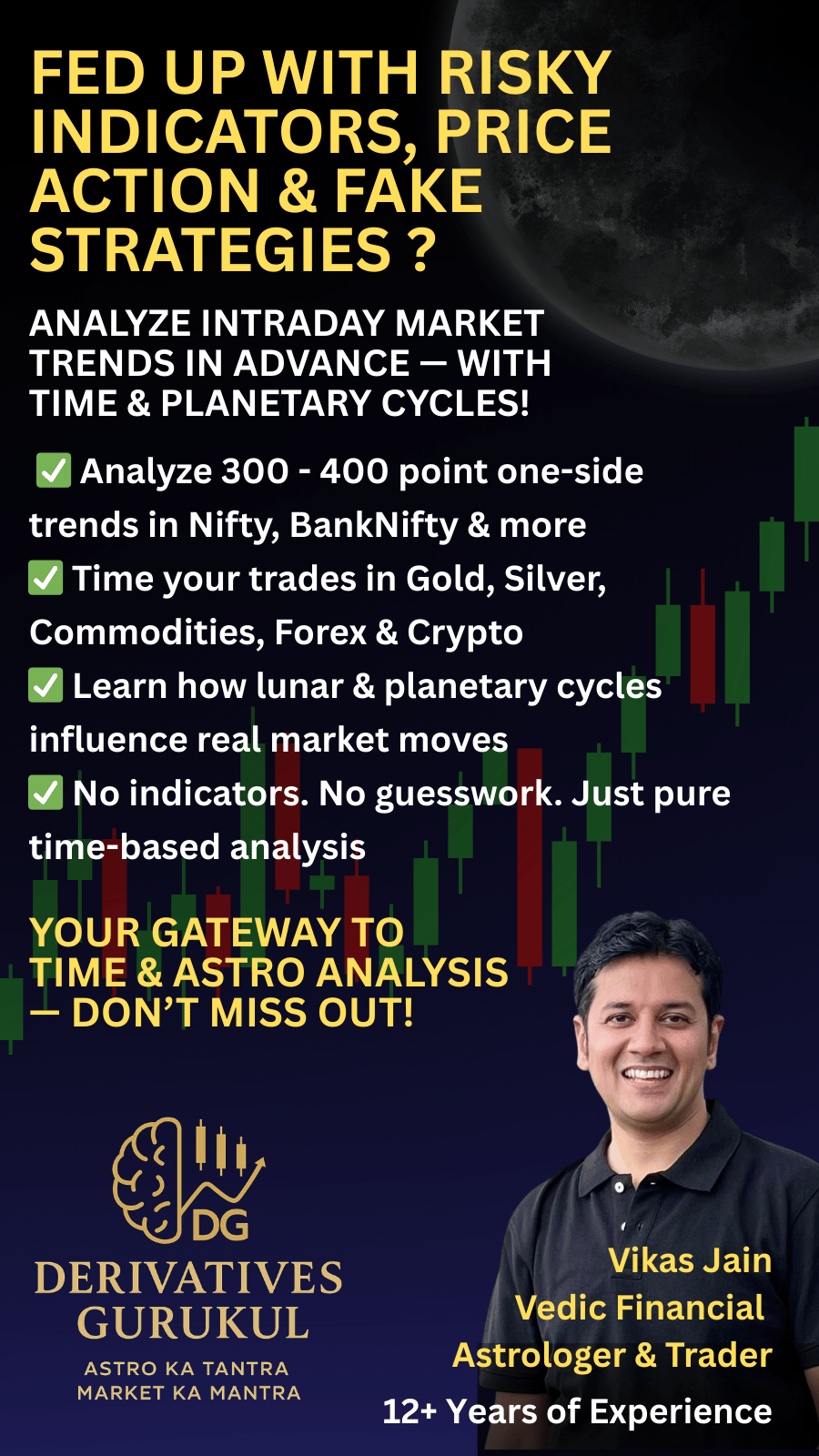 FED UP WITH RISKY INDICATORS, PRICE ACTION & FAKE STRATEGIES ?

ANALYZE INTRADAY MARKET TRENDS IN ADVANCE — WITH TIME & PLANETARY CYCLES!

✅ Analyze 300 - 400 point one-side trends in Nifty, BankNifty & more
✅ Time your trades in Gold, Silver, Commodities, Forex & Crypto
✅ Learn how lunar & planetary cycles influence real market moves
✅ No indicators. No guesswork. Just pure time-based analysis

YOUR GATEWAY TO TIME & ASTRO ANALYSIS — DON'T MISS OUT!

DG
DERIVATIVES GURUKUL
ASTRO KA TANTRA
MARKET KA MANTRA

Vikas Jain
Vedic Financial Astrologer & Trader
12+ Years of Experience